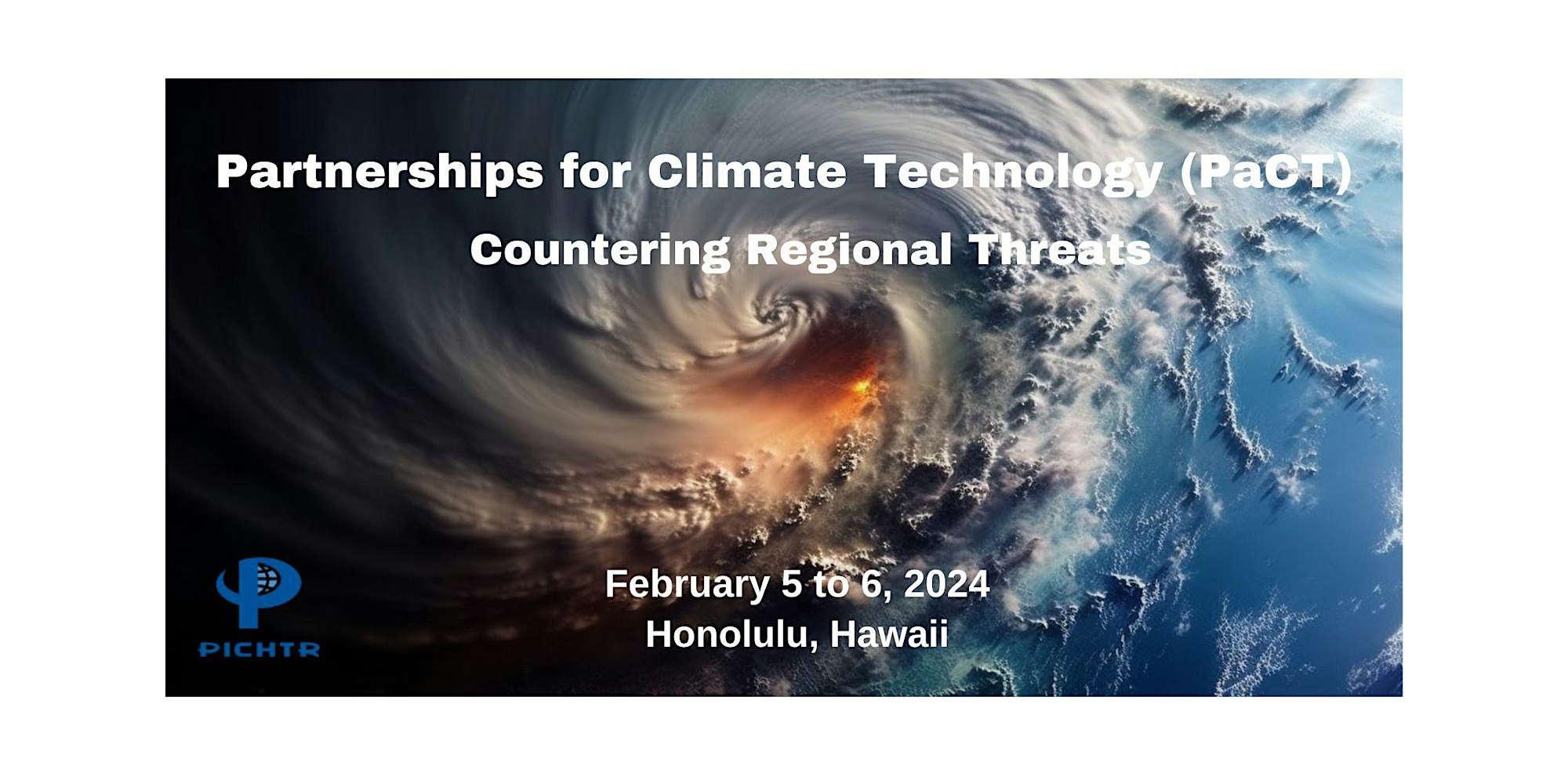 Partnerships for Climate Technology (PaCT)

Countering Regional Threats

February 5 to 6, 2024
Honolulu, Hawaii

PICHTR